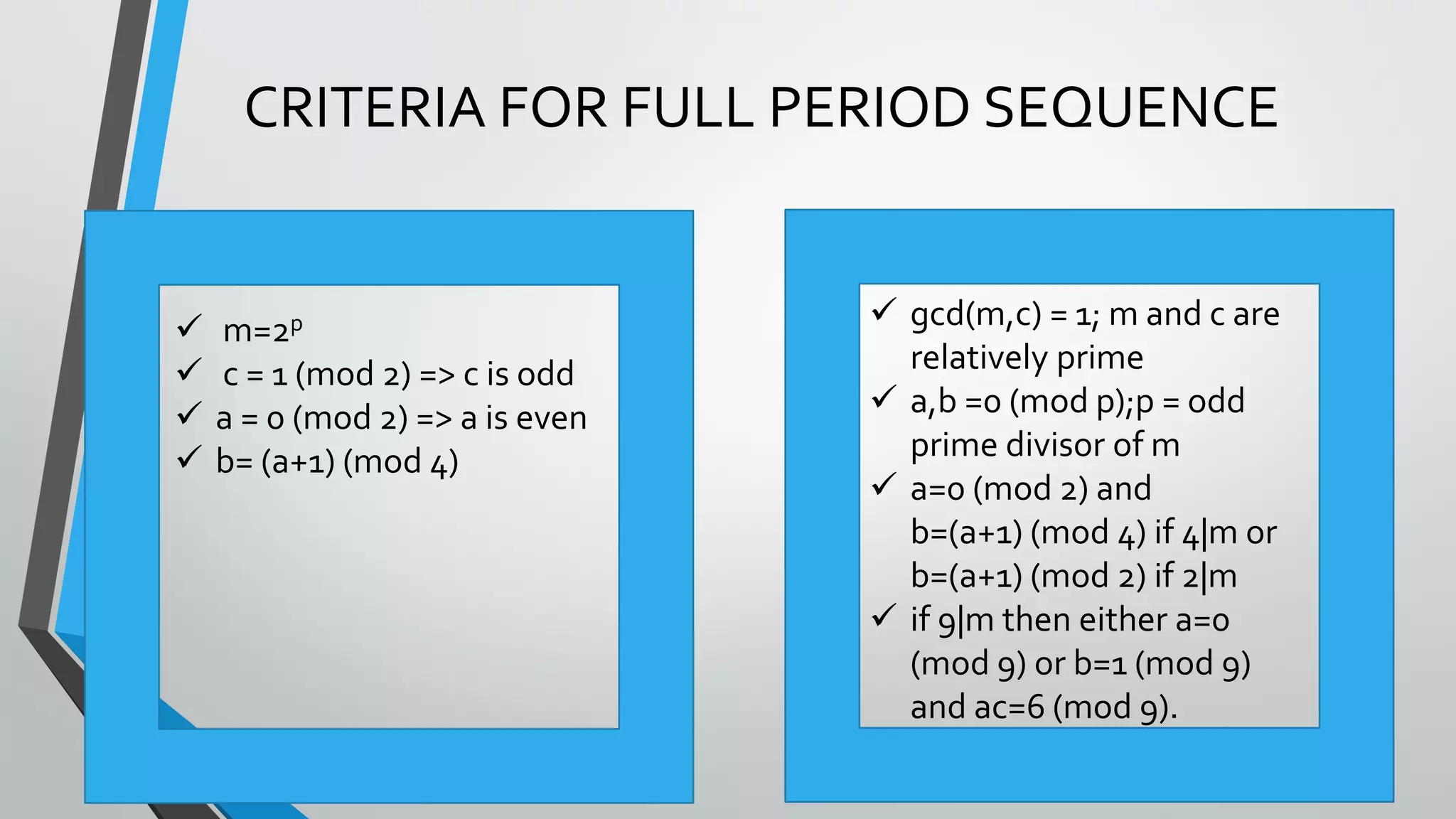 CRITERIA FOR FULL PERIOD SEQUENCE

✓ $m=2^p$
✓ c = 1 (mod 2) => c is odd
✓ a = 0 (mod 2) => a is even
✓ b= (a+1) (mod 4)

✓ gcd(m,c) = 1; m and c are relatively prime
✓ a,b =0 (mod p);p = odd prime divisor of m
✓ a=0 (mod 2) and b=(a+1) (mod 4) if 4|m or b=(a+1) (mod 2) if 2|m
✓ if 9|m then either a=0 (mod 9) or b=1 (mod 9) and ac=6 (mod 9).